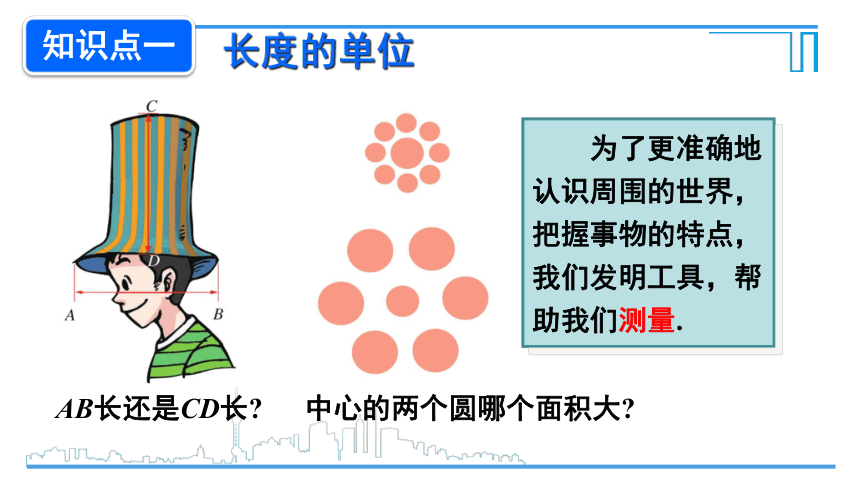 知识点一 长度的单位

C
D
A
B

为了更准确地认识周围的世界，把握事物的特点，我们发明工具，帮助我们测量.

$AB$长还是$CD$长？ 中心的两个圆哪个面积大？